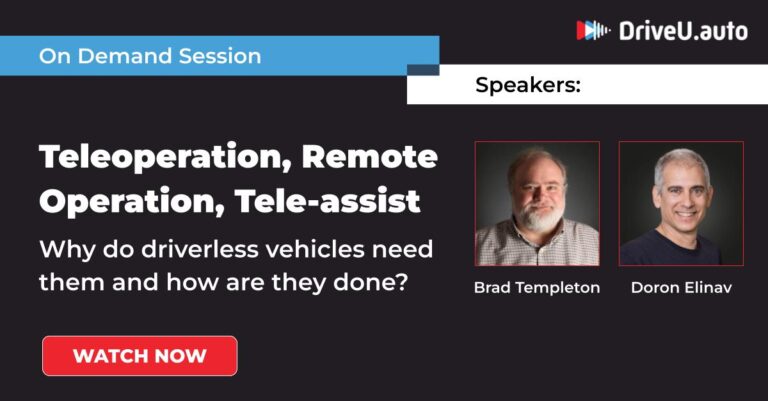 DriveU.auto

On Demand Session

Speakers:

Teleoperation, Remote Operation, Tele-assist

Why do driverless vehicles need them and how are they done?

Brad Templeton

Doron Elinav

WATCH NOW